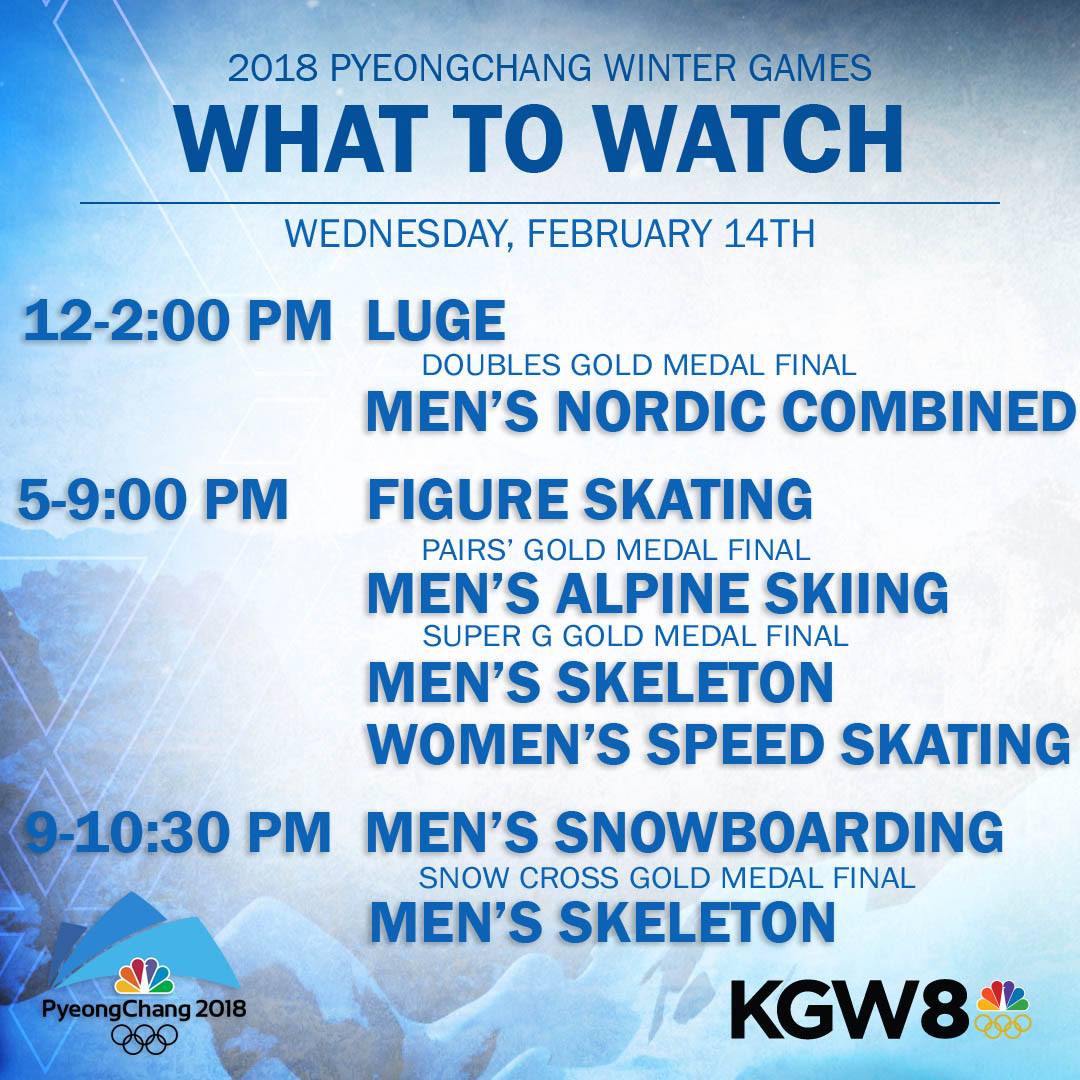 2018 PYEONGCHANG WINTER GAMES
WHAT TO WATCH

WEDNESDAY, FEBRUARY 14TH

12-2:00 PM LUGE
DOUBLES GOLD MEDAL FINAL
MEN'S NORDIC COMBINED

5-9:00 PM FIGURE SKATING
PAIRS' GOLD MEDAL FINAL
MEN'S ALPINE SKIING
SUPER G GOLD MEDAL FINAL
MEN'S SKELETON
WOMEN'S SPEED SKATING

9-10:30 PM MEN'S SNOWBOARDING
SNOW CROSS GOLD MEDAL FINAL
MEN'S SKELETON

PyeongChang 2018

KGW8